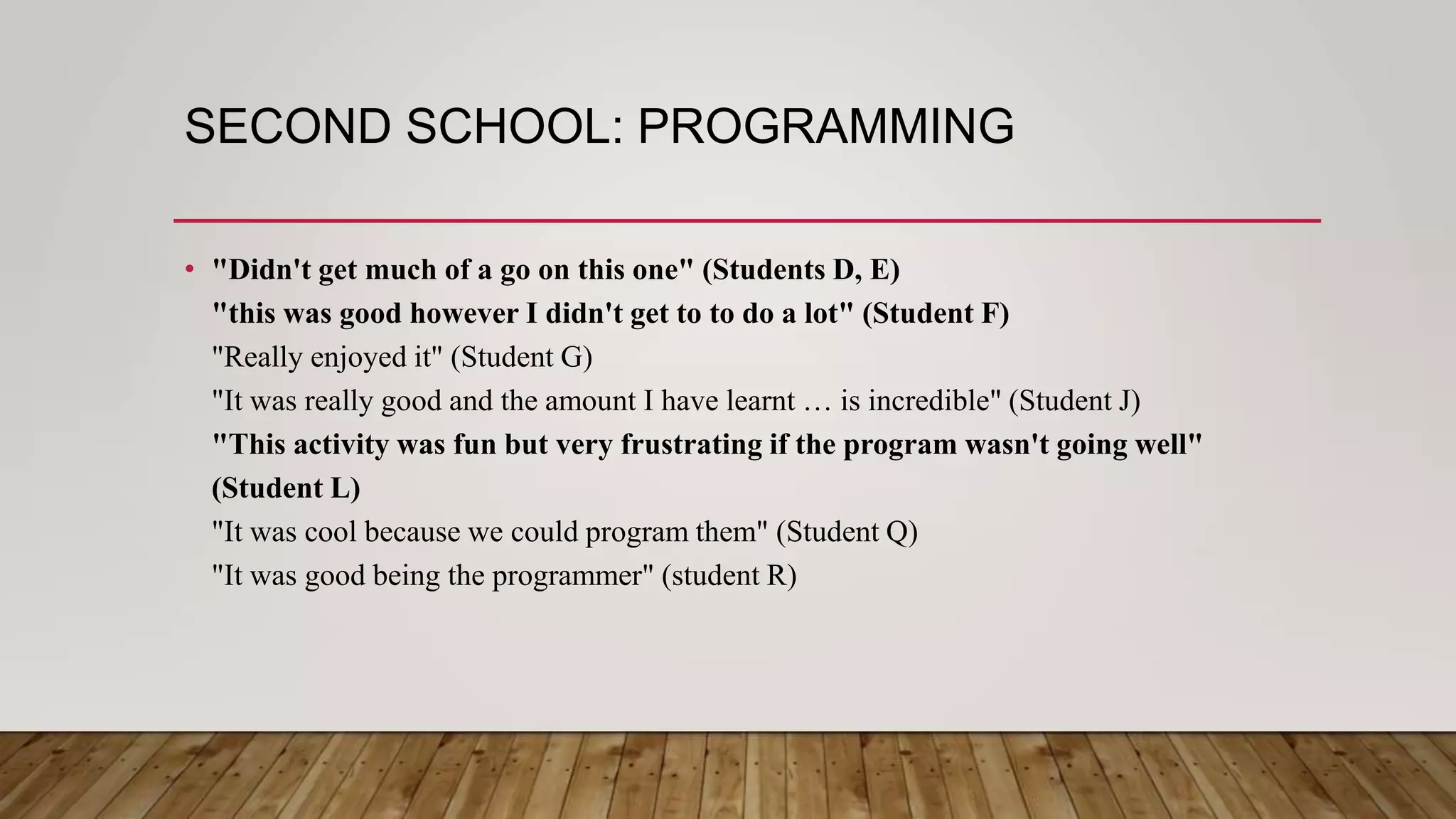 SECOND SCHOOL: PROGRAMMING

• "Didn't get much of a go on this one" (Students D, E)
"this was good however I didn't get to to do a lot" (Student F)
"Really enjoyed it" (Student G)
"It was really good and the amount I have learnt … is incredible" (Student J)
"This activity was fun but very frustrating if the program wasn't going well" (Student L)
"It was cool because we could program them" (Student Q)
"It was good being the programmer" (student R)